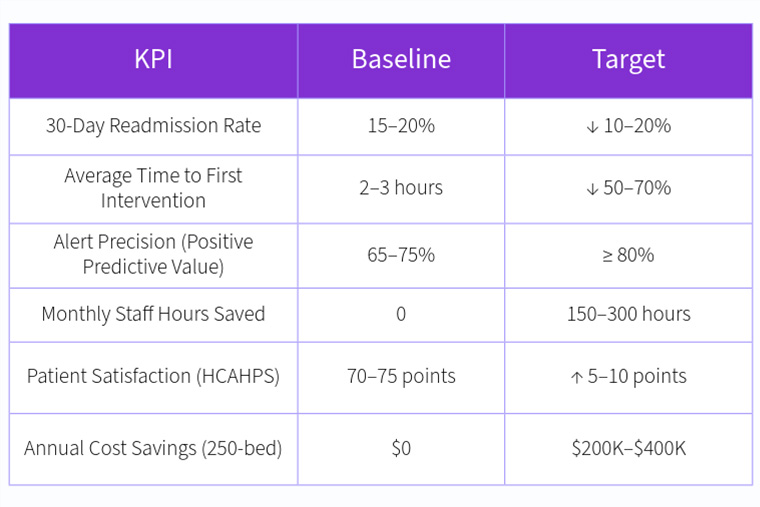 | KPI | Baseline | Target |
|---|---|---|
| 30-Day Readmission Rate | 15–20% | ↓ 10–20% |
| Average Time to First Intervention | 2–3 hours | ↓ 50–70% |
| Alert Precision (Positive Predictive Value) | 65–75% | ≥ 80% |
| Monthly Staff Hours Saved | 0 | 150–300 hours |
| Patient Satisfaction (HCAHPS) | 70–75 points | ↑ 5–10 points |
| Annual Cost Savings (250-bed) | \$0 | \$200K–\$400K |